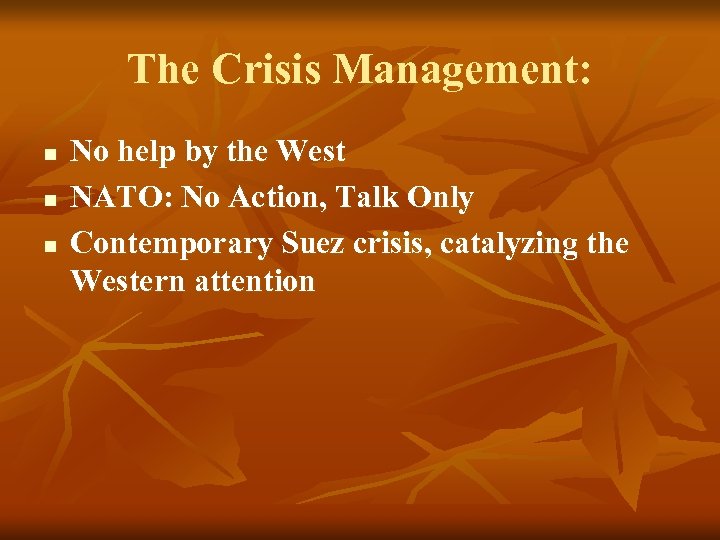 The Crisis Management:

- No help by the West
- NATO: No Action, Talk Only
- Contemporary Suez crisis, catalyzing the Western attention